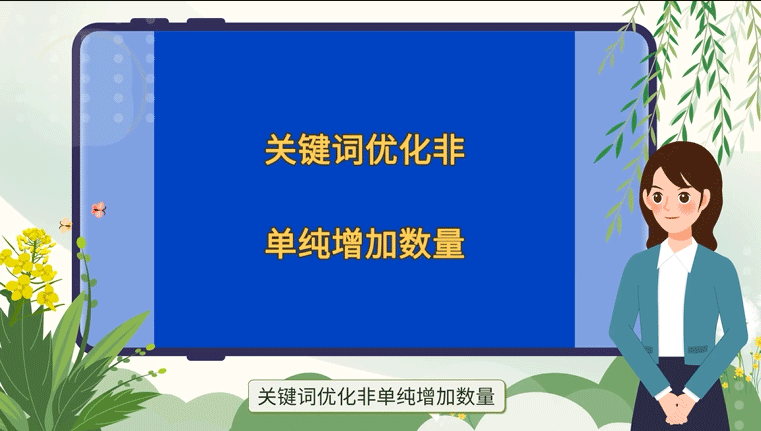 关键词优化非

单纯增加数量

关键词优化非单纯增加数量